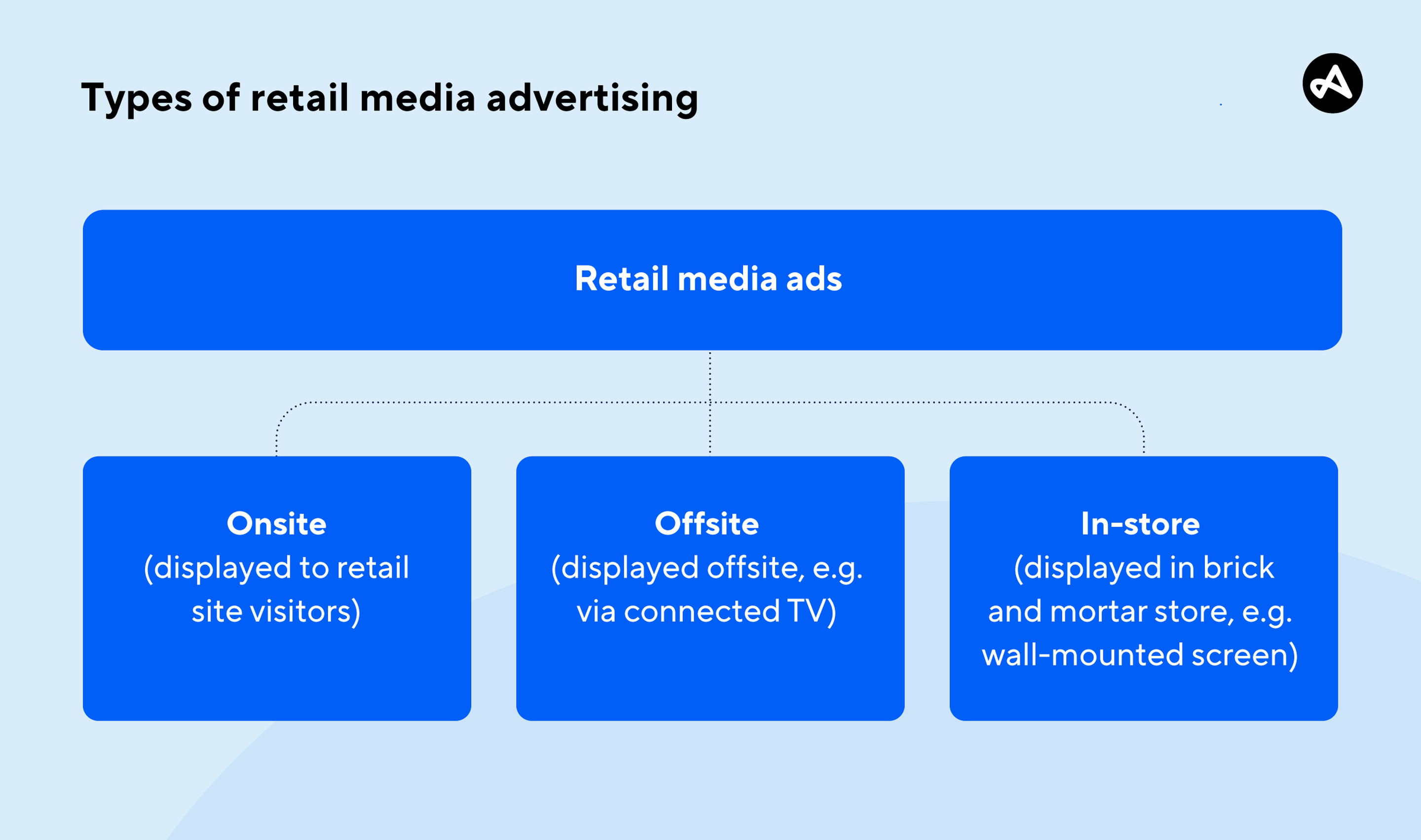 Types of retail media advertising

Retail media ads

Onsite
(displayed to retail site visitors)

Offsite
(displayed offsite, e.g. via connected TV)

In-store
(displayed in brick and mortar store, e.g. wall-mounted screen)